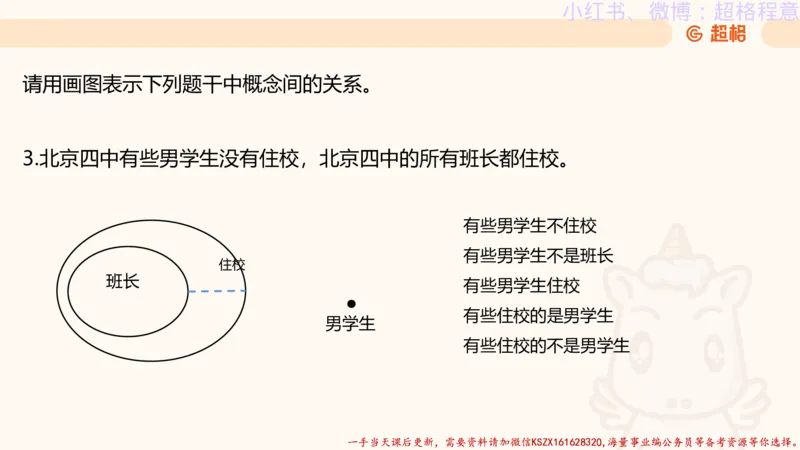 小红书、微博：超格程意

超格

请用画图表示下列题干中概念间的关系。

3.北京四中有些男学生没有住校，北京四中的所有班长都住校。

班长

住校

男学生

有些男学生不住校
有些男学生不是班长
有些男学生住校
有些住校的是男学生
有些住校的不是男学生

一手当天课后更新，需要资料请加微信KSZX161628320，海量事业编公务员等备考资源等你选择。